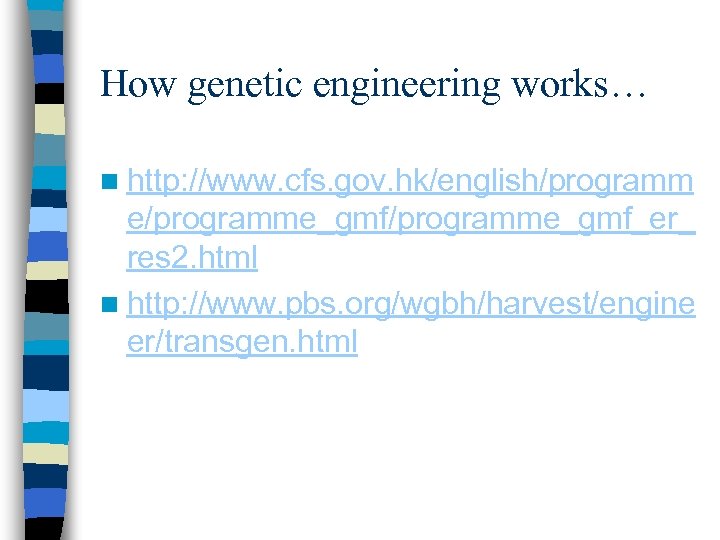 How genetic engineering works…

http://www.cfs.gov.hk/english/programme/programme_gmf/programme_gmf_er_res2.html

http://www.pbs.org/wgbh/harvest/engineer/transgen.html